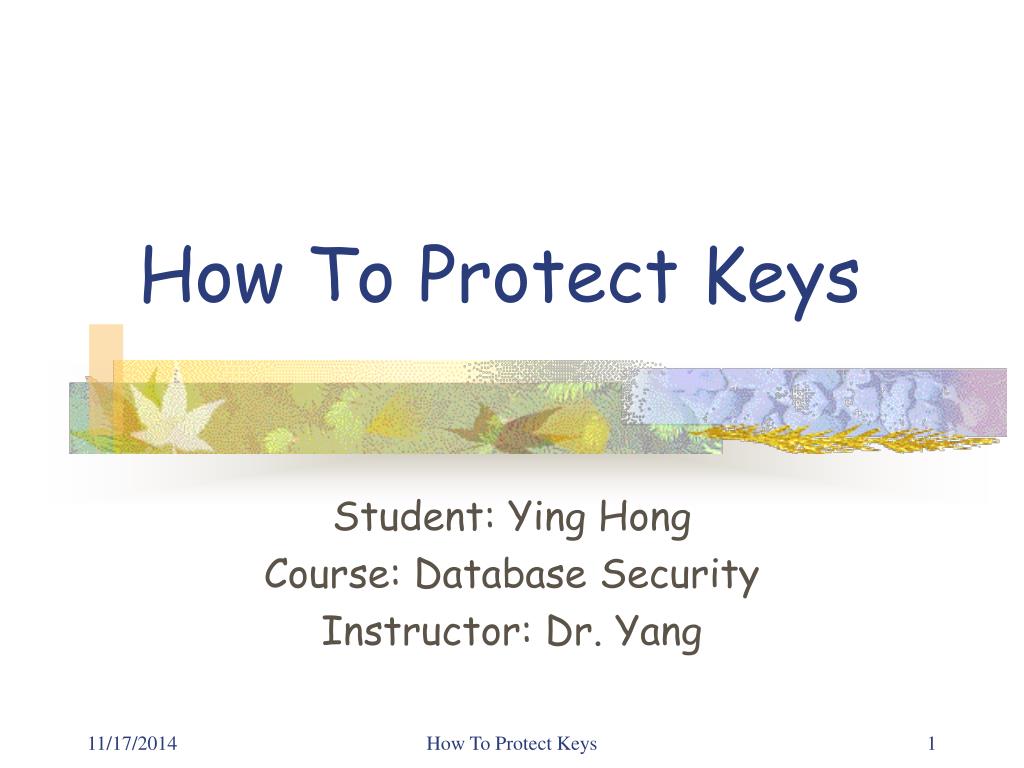 How To Protect Keys

Student: Ying Hong
Course: Database Security
Instructor: Dr. Yang

11/17/2014

How To Protect Keys

1